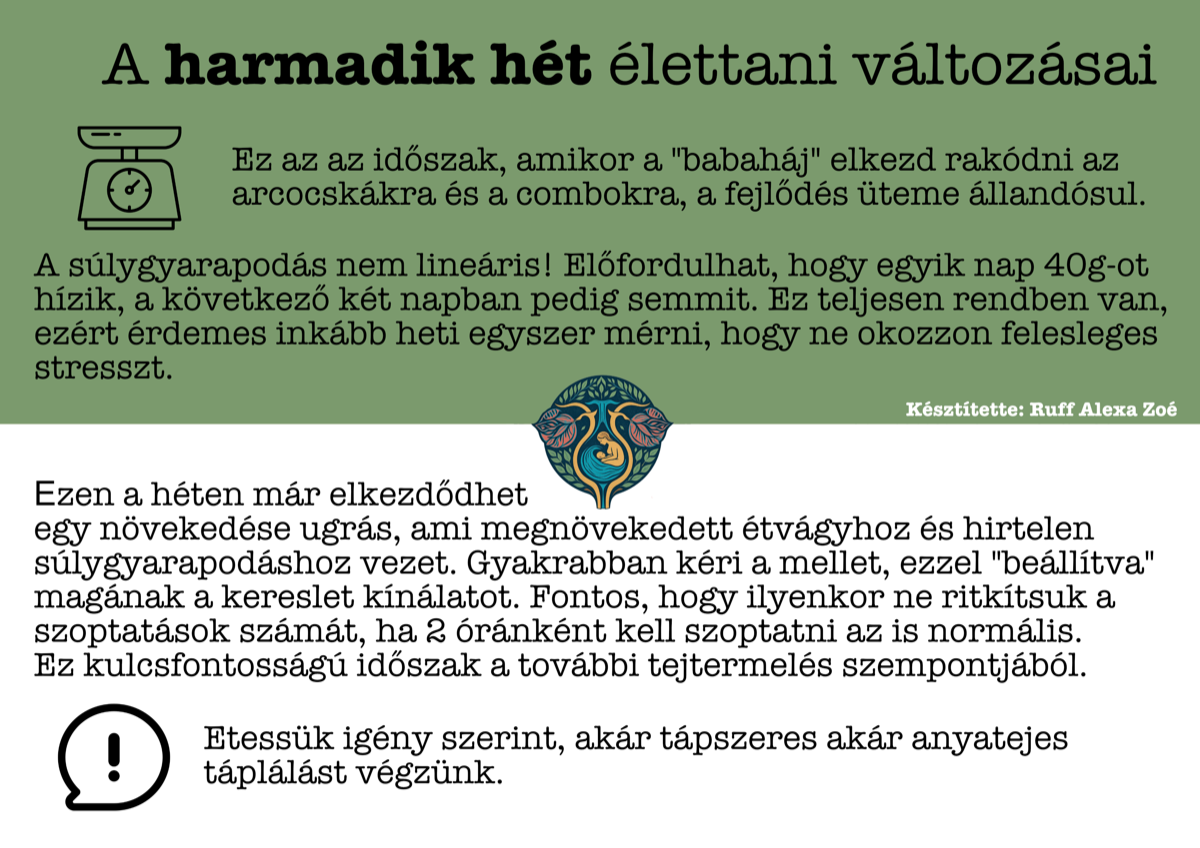 A harmadik hét élettani változásai

Ez az az időszak, amikor a "babaháj" elkezd rakódni az arcocskákra és a combokra, a fejlődés üteme állandósul.

A súlygyarapodás nem lineáris! Előfordulhat, hogy egyik nap 40g-ot hízik, a következő két napban pedig semmit. Ez teljesen rendben van, ezért érdemes inkább heti egyszer mérni, hogy ne okozzon felesleges stresszt.

Késztítette: Ruff Alexa Zoé

Ezen a héten már elkezdődhet egy növekedése ugrás, ami megnövekedett étvágyhoz és hirtelen súlygyarapodáshoz vezet. Gyakrabban kéri a mellet, ezzel "beállítva" magának a kereslet kínálatot. Fontos, hogy ilyenkor ne ritkítsuk a szoptatások számát, ha 2 óránként kell szoptatni az is normális. Ez kulcsfontosságú időszak a további tejtermelés szempontjából.

Etessük igény szerint, akár tápszeres akár anyatejes táplálást végzünk.